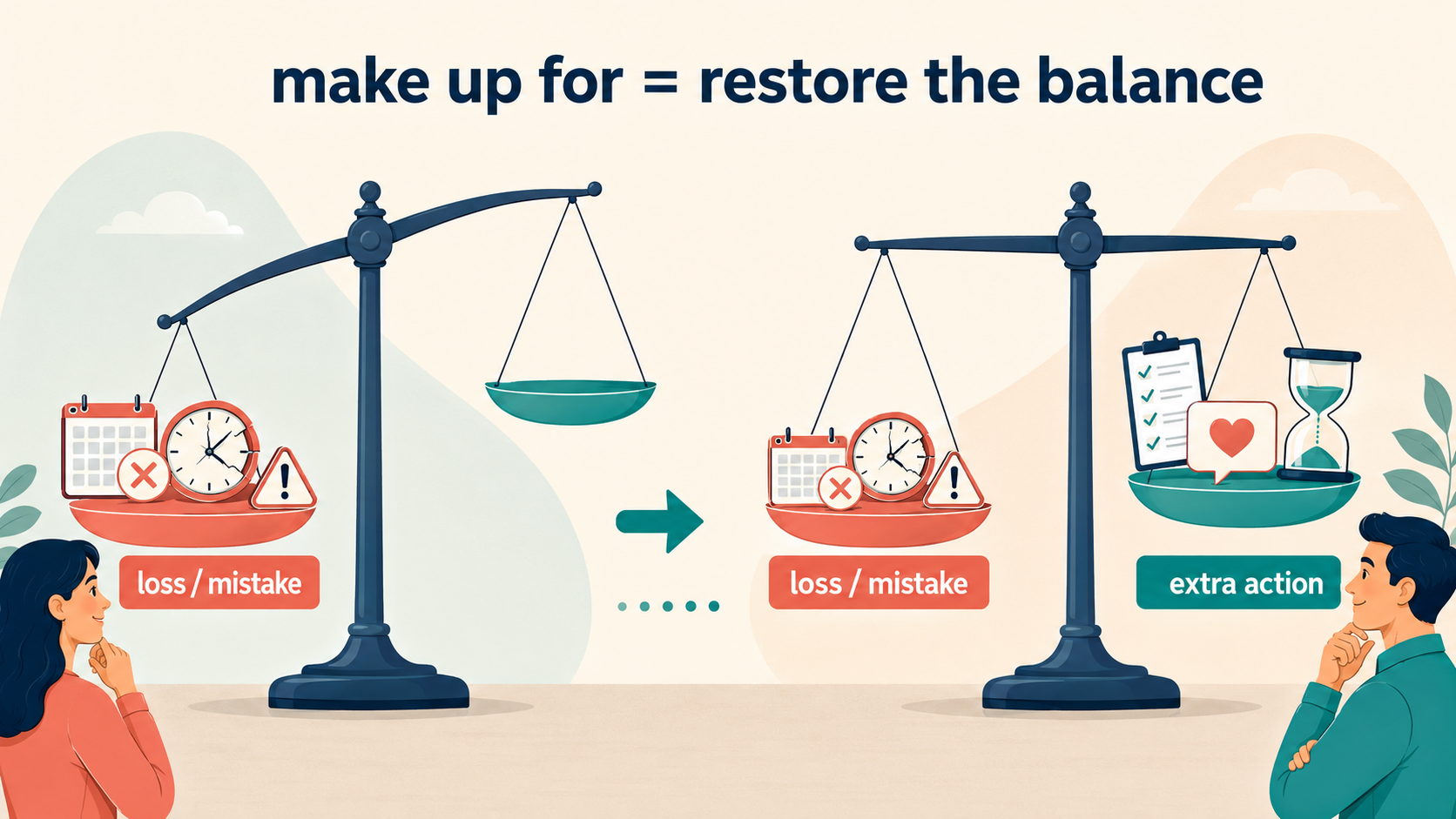 make up for = restore the balance

loss / mistake

loss / mistake

extra action